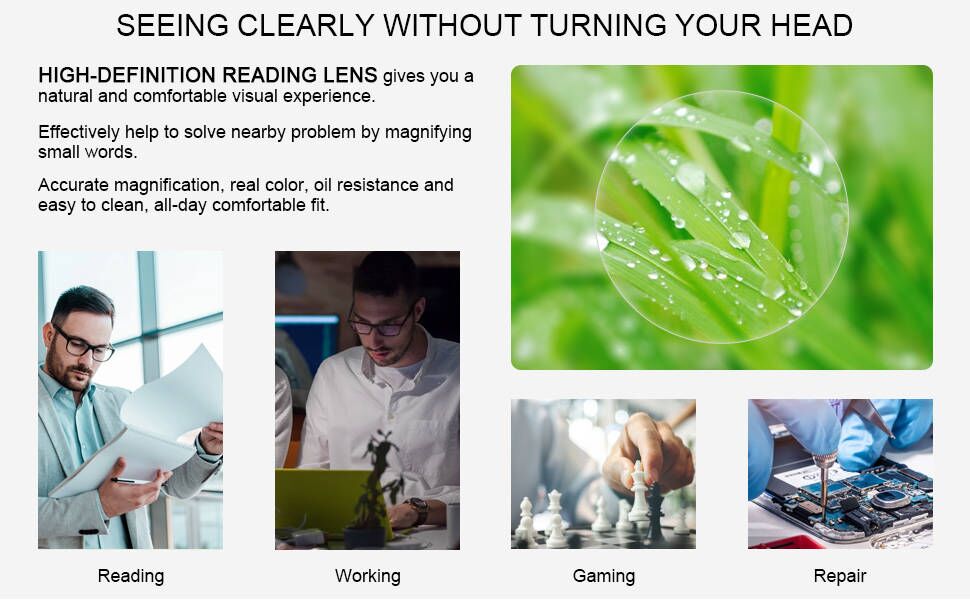 SEEING CLEARLY WITHOUT TURNING YOUR HEAD

HIGH-DEFINITION READING LENS gives you a natural and comfortable visual experience.

Effectively help to solve nearby problem by magnifying small words.

Accurate magnification, real color, oil resistance and easy to clean, all-day comfortable fit.

Reading

Working

Gaming

Repair